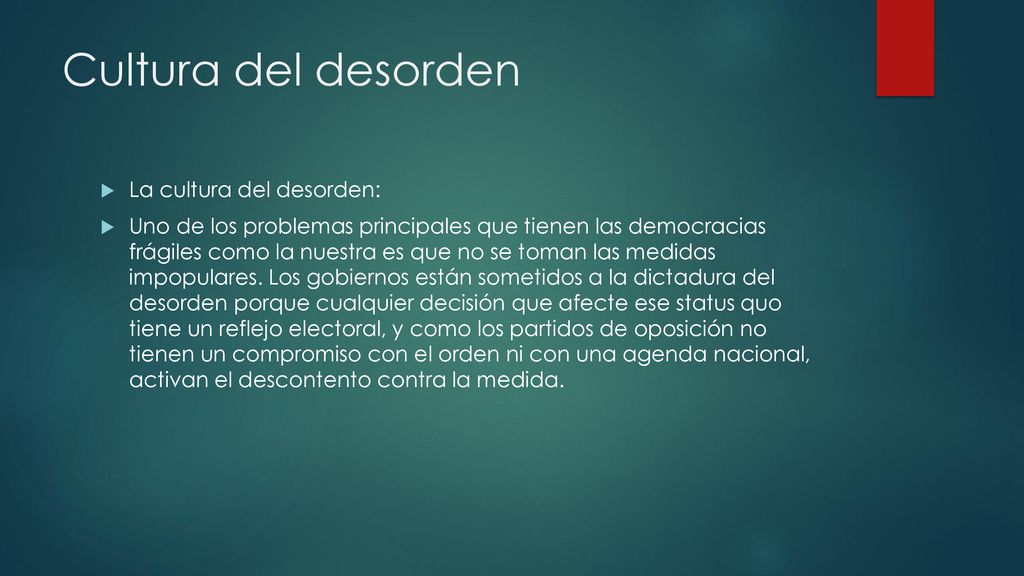 Cultura del desorden

La cultura del desorden:

Uno de los problemas principales que tienen las democracias frágiles como la nuestra es que no se toman las medidas impopulares. Los gobiernos están sometidos a la dictadura del desorden porque cualquier decisión que afecte ese status quo tiene un reflejo electoral, y como los partidos de oposición no tienen un compromiso con el orden ni con una agenda nacional, activan el descontento contra la medida.